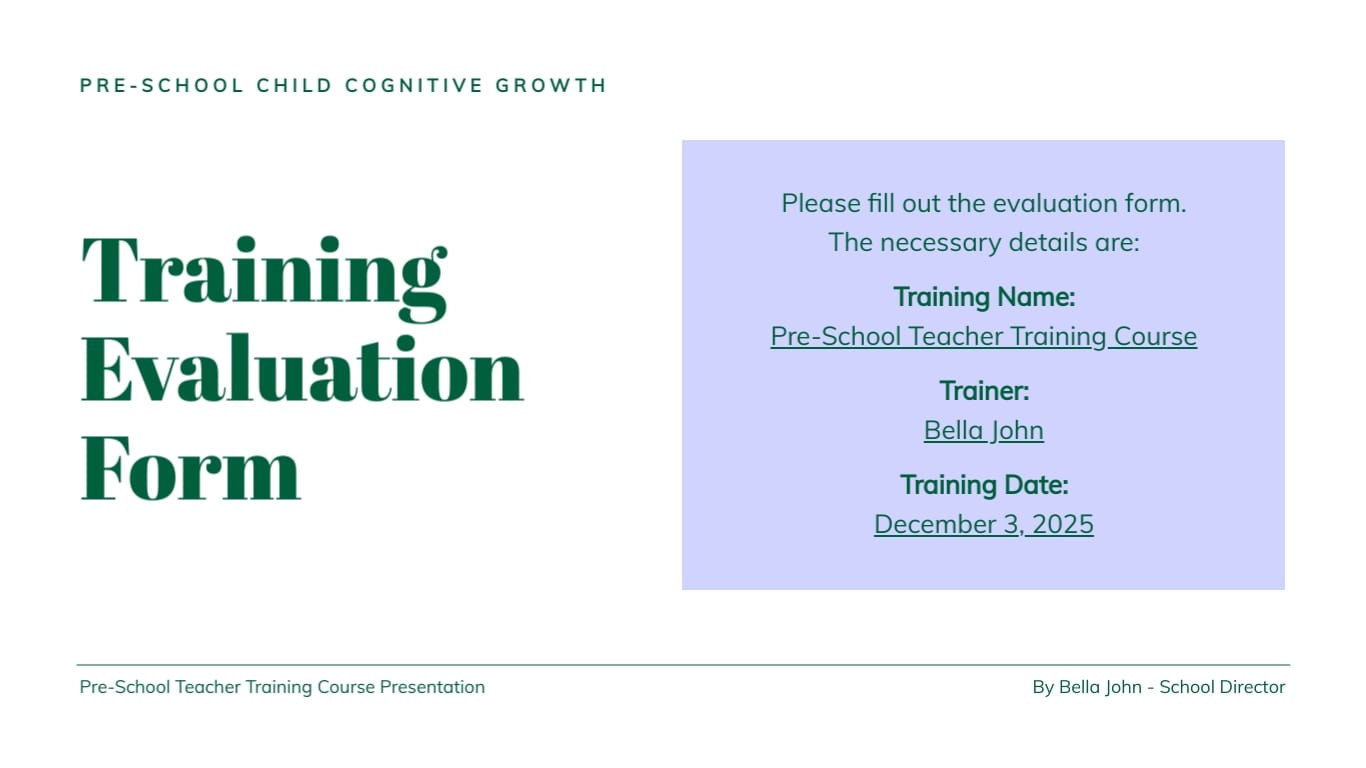 PRE-SCHOOL CHILD COGNITIVE GROWTH

Training Evaluation Form

Please fill out the evaluation form. The necessary details are:

Training Name:
Pre-School Teacher Training Course

Trainer:
Bella John

Training Date:
December 3, 2025

Pre-School Teacher Training Course Presentation

By Bella John - School Director